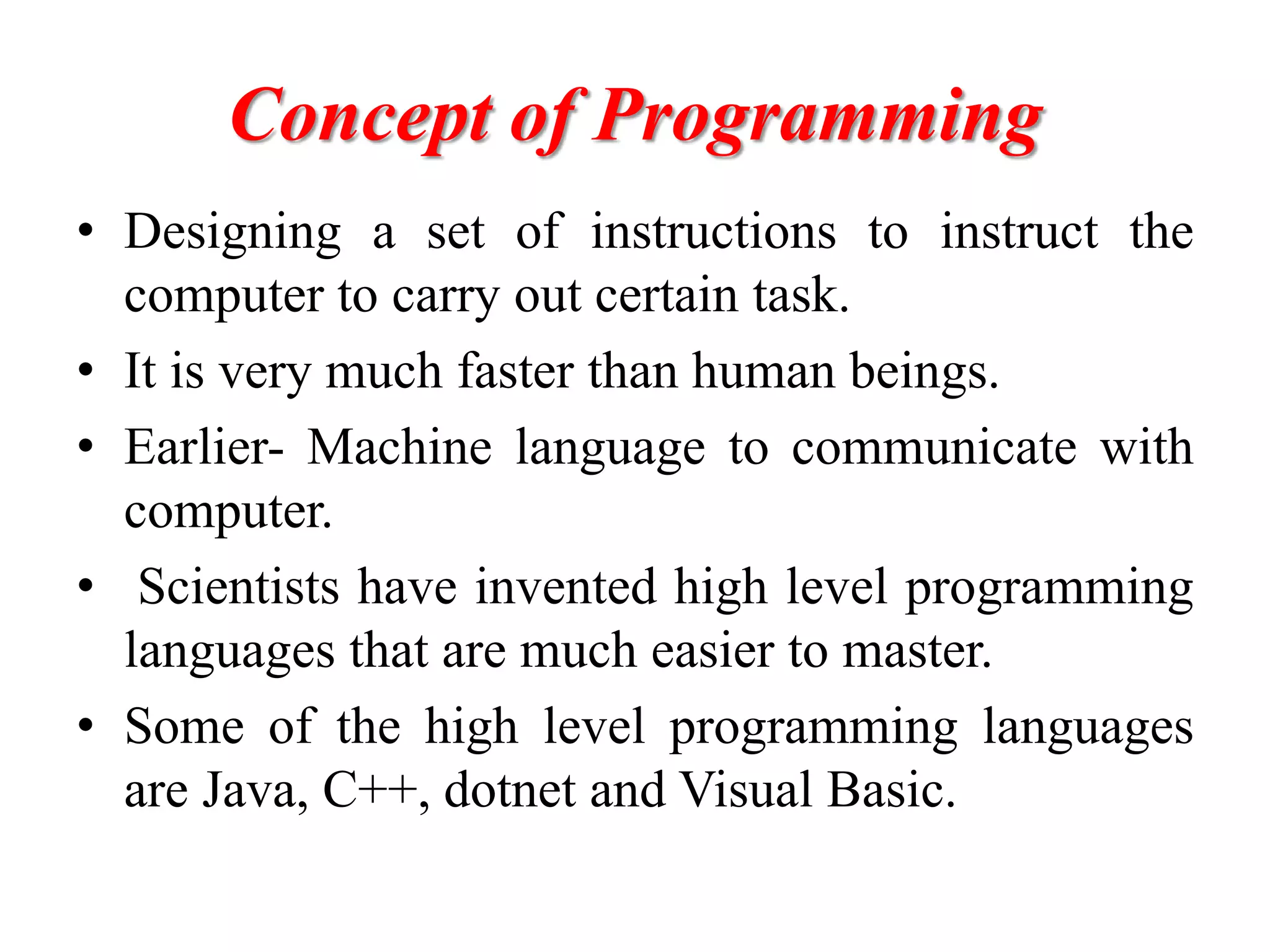 Concept of Programming

• Designing a set of instructions to instruct the computer to carry out certain task.
• It is very much faster than human beings.
• Earlier- Machine language to communicate with computer.
• Scientists have invented high level programming languages that are much easier to master.
• Some of the high level programming languages are Java, C++, dotnet and Visual Basic.